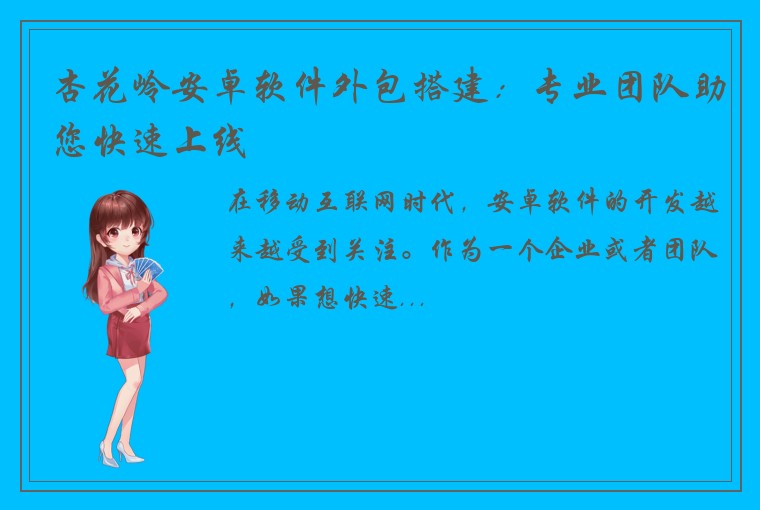 杏花岭安卓软件外包搭建：专业团队助您快速上线

在移动互联网时代，安卓软件的开发越来越受到关注。作为一个企业或者团队，如果想快速...